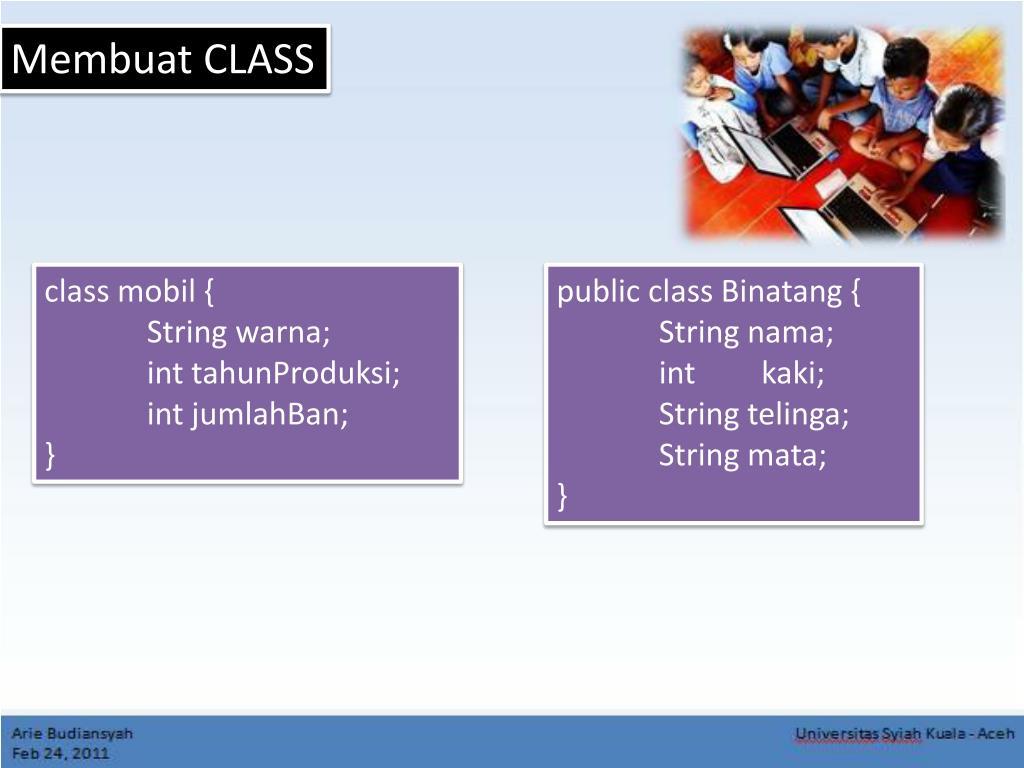 Membuat CLASS

class mobil {
String warna;
int tahunProduksi;
int jumlahBan;
}

public class Binatang {
String nama;
int kaki;
String telinga;
String mata;
}

Arie Budiansyah
Feb 24, 2011

Universitas Syiah Kuala - Aceh